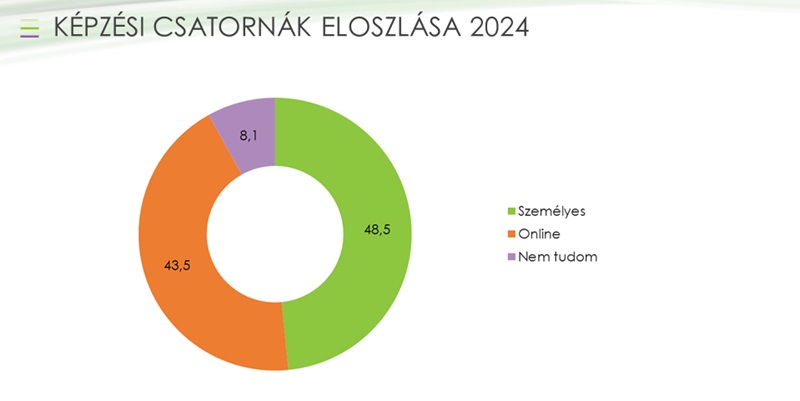 KÉPZÉSI CSATORNÁK ELOSZLÁSA 2024

8,1
48,5
43,5

Személyes
Online
Nem tudom